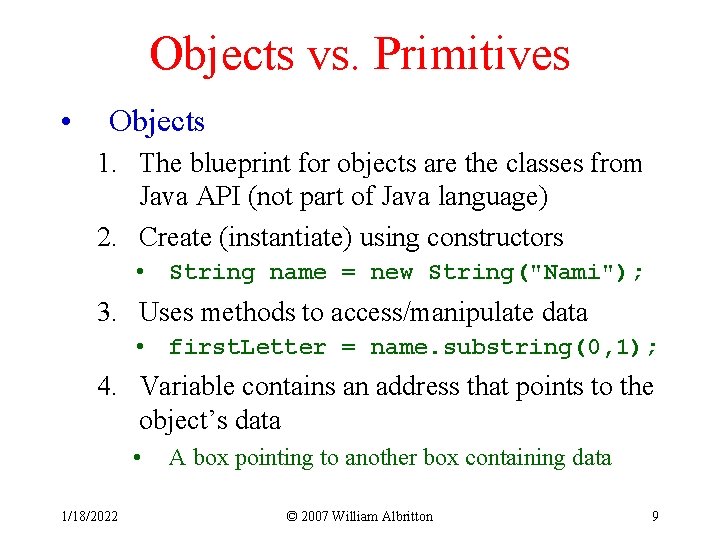 Objects vs. Primitives

• Objects

1. The blueprint for objects are the classes from Java API (not part of Java language)
2. Create (instantiate) using constructors
   • String name = new String("Nami");
3. Uses methods to access/manipulate data
   • firstLetter = name.substring(0,1);
4. Variable contains an address that points to the object's data
   • A box pointing to another box containing data

1/18/2022 © 2007 William Albritton 9